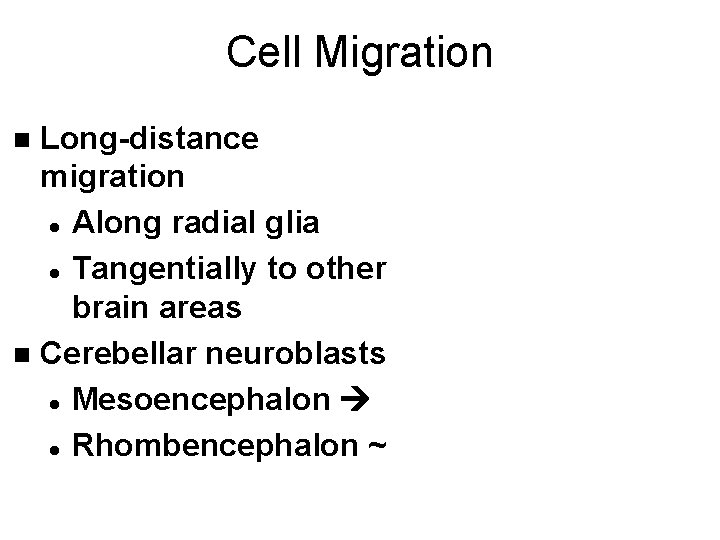 Cell Migration

■ Long-distance migration
 • Along radial glia
 • Tangentially to other brain areas
■ Cerebellar neuroblasts
 • Mesoencephalon →
 • Rhombencephalon ~